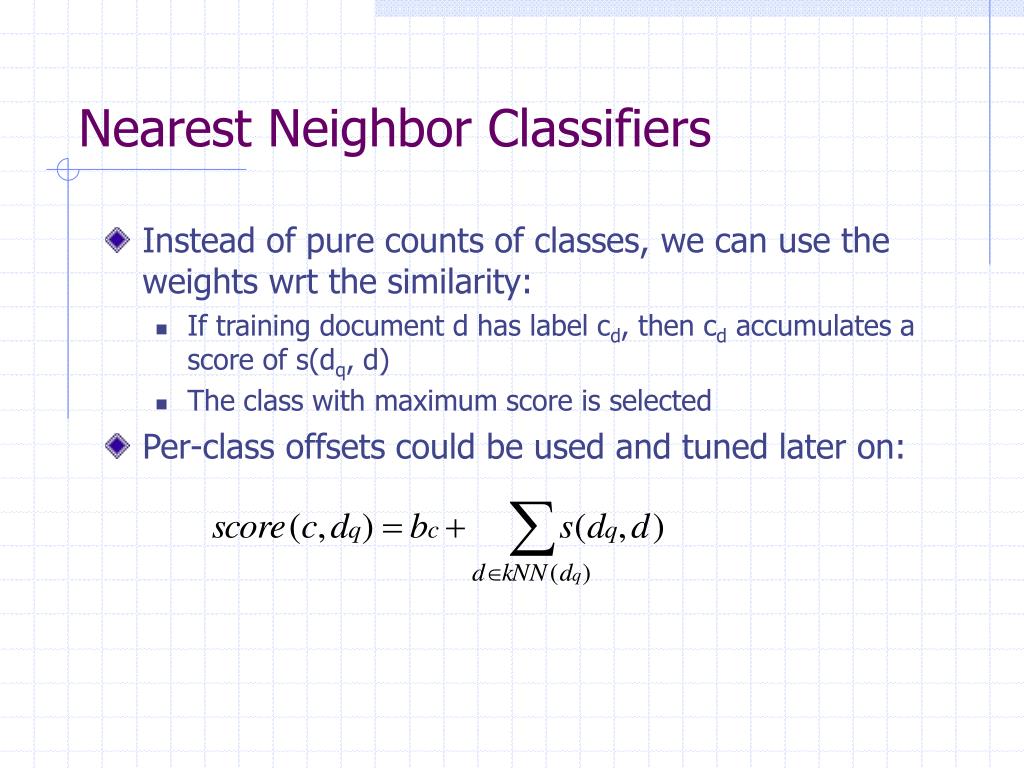 Nearest Neighbor Classifiers

Instead of pure counts of classes, we can use the weights wrt the similarity:

If training document d has label $c_d$, then $c_d$ accumulates a score of $s(d_q, d)$

The class with maximum score is selected

Per-class offsets could be used and tuned later on:

$score(c, d_q) = b_c + \sum_{d \in kNN(d_q)} s(d_q, d)$